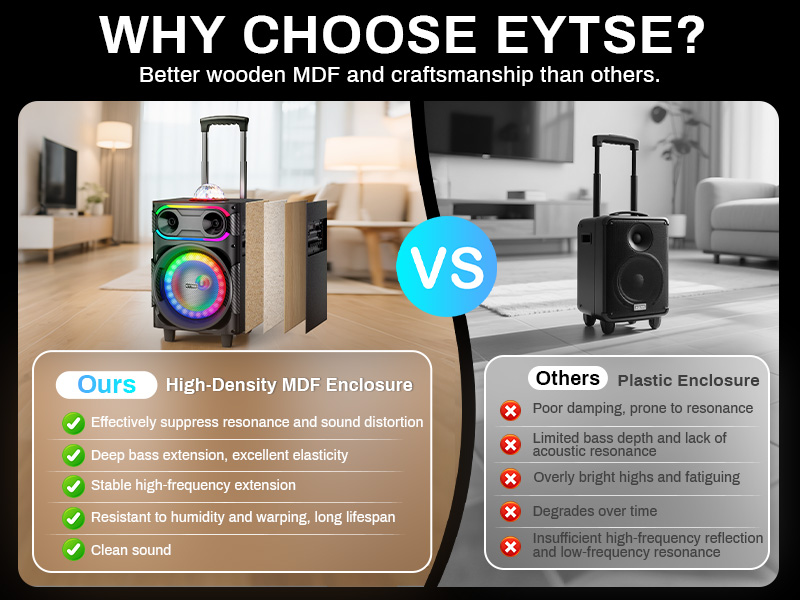 WHY CHOOSE EYTSE?
Better wooden MDF and craftsmanship than others.

VS

Ours High-Density MDF Enclosure

Effectively suppress resonance and sound distortion

Deep bass extension, excellent elasticity

Stable high-frequency extension

Resistant to humidity and warping, long lifespan

Clean sound

Others Plastic Enclosure

Poor damping, prone to resonance

Limited bass depth and lack of acoustic resonance

Overly bright highs and fatiguing

Degrades over time

Insufficient high-frequency reflection and low-frequency resonance